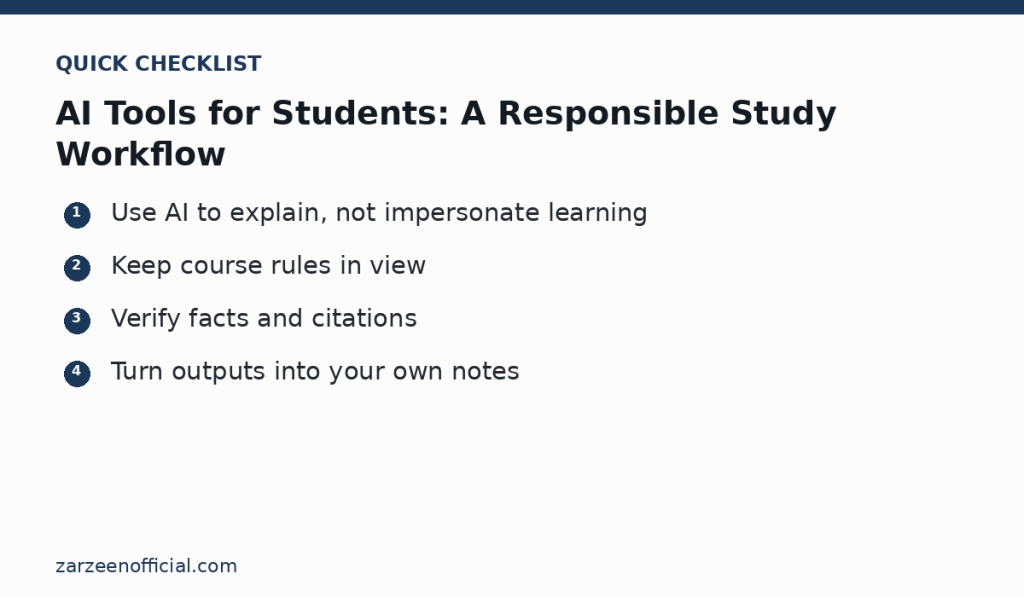 QUICK CHECKLIST

AI Tools for Students: A Responsible Study Workflow

1 Use AI to explain, not impersonate learning

2 Keep course rules in view

3 Verify facts and citations

4 Turn outputs into your own notes

zarzeenofficial.com